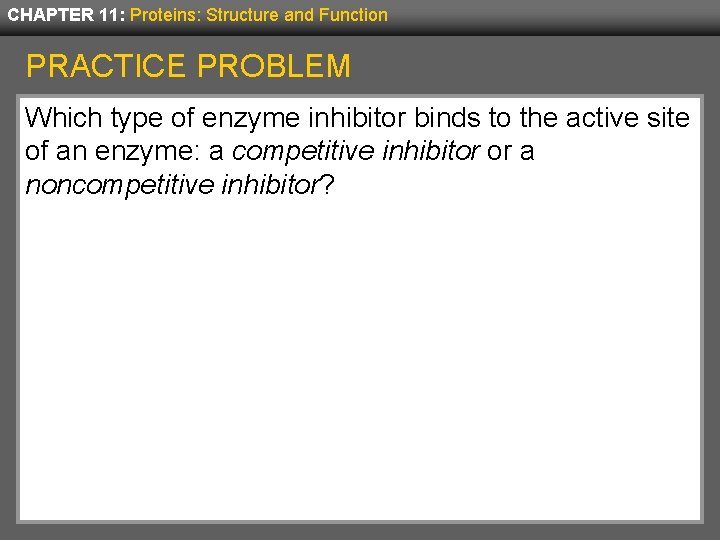 CHAPTER 11: Proteins: Structure and Function

PRACTICE PROBLEM

Which type of enzyme inhibitor binds to the active site of an enzyme: a competitive inhibitor or a noncompetitive inhibitor?